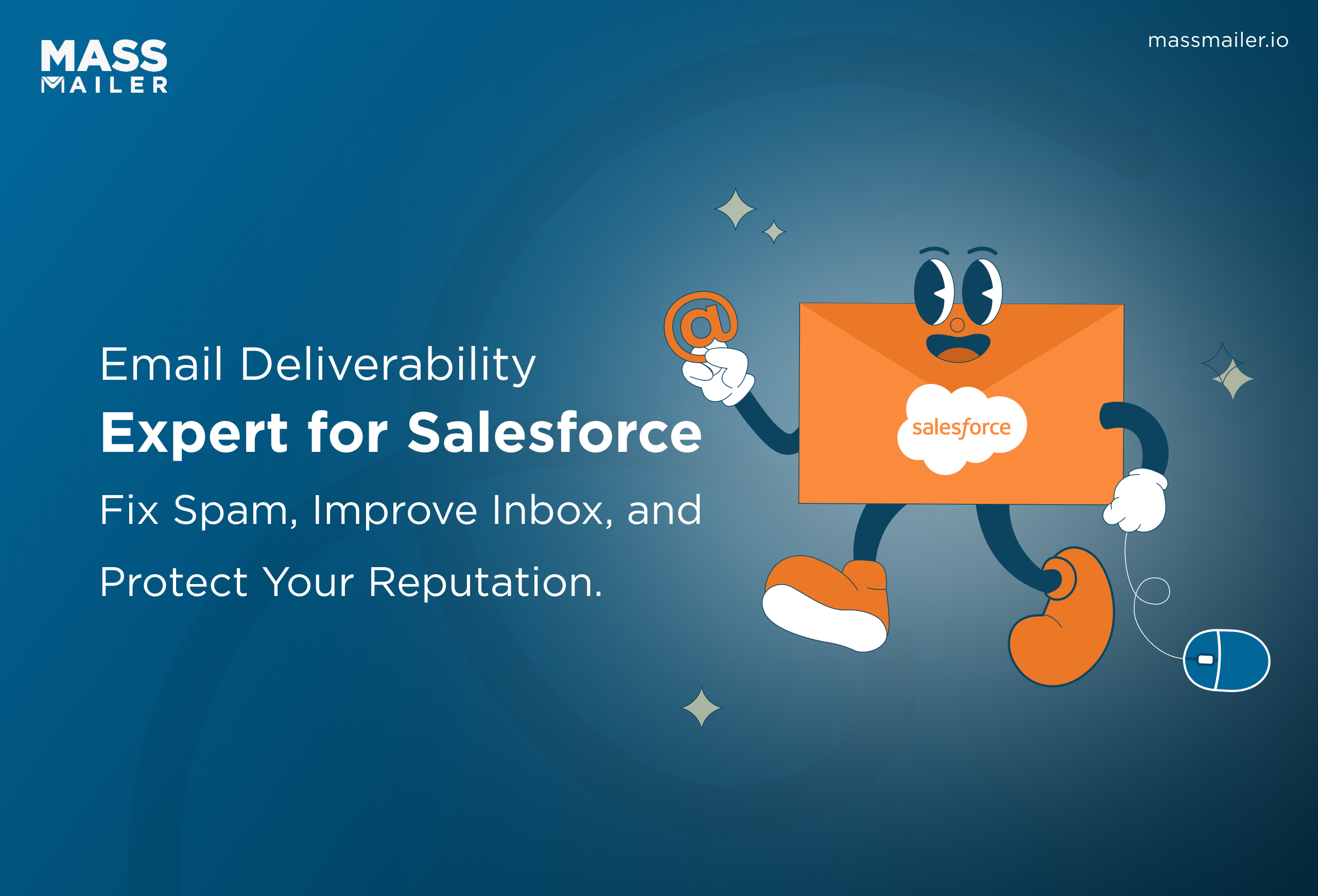 MASS MAILER

massmailer.io

Email Deliverability
Expert for Salesforce
Fix Spam, Improve Inbox, and Protect Your Reputation.

@

salesforce